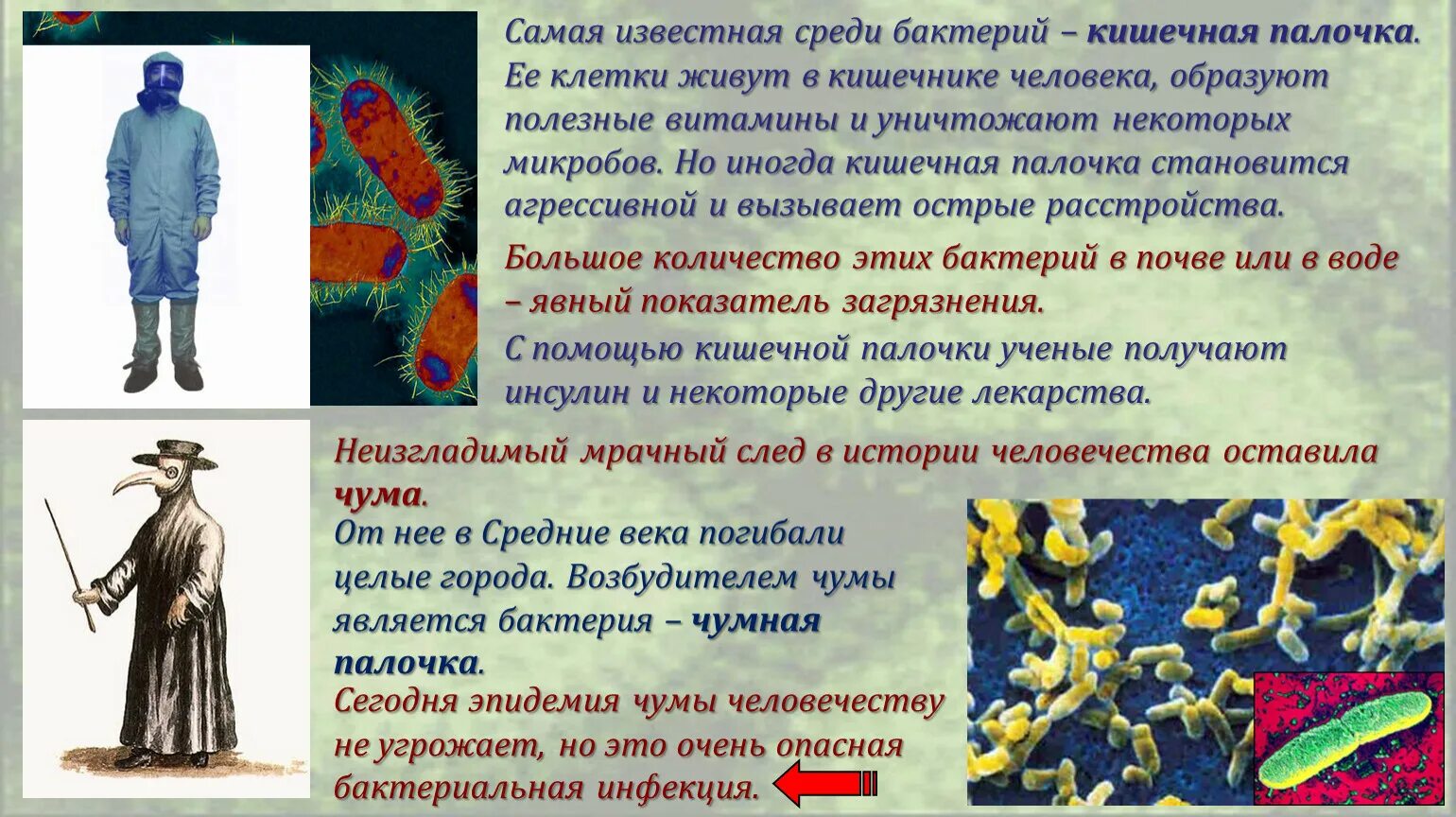 Самая известная среди бактерий – кишечная палочка. Ее клетки живут в кишечнике человека, образуют полезные витамины и уничтожают некоторых микробов. Но иногда кишечная палочка становится агрессивной и вызывает острые расстройства.

Большое количество этих бактерий в почве или в воде – явный показатель загрязнения.

С помощью кишечной палочки ученые получают инсулин и некоторые другие лекарства.

Неизгладимый мрачный след в истории человечества оставила чума.

От нее в Средние века погибали целые города. Возбудителем чумы является бактерия – чумная палочка.

Сегодня эпидемия чумы человечеству не угрожает, но это очень опасная бактериальная инфекция.